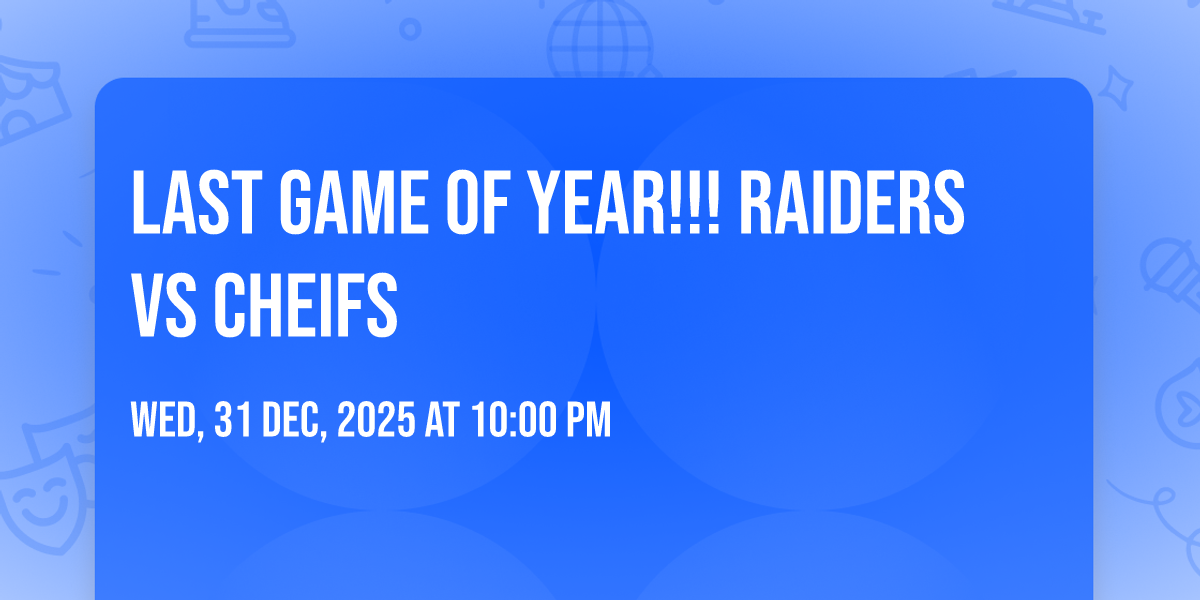 LAST GAME OF YEAR!!! RAIDERS VS CHEIFS

WED, 31 DEC, 2025 AT 10:00 PM